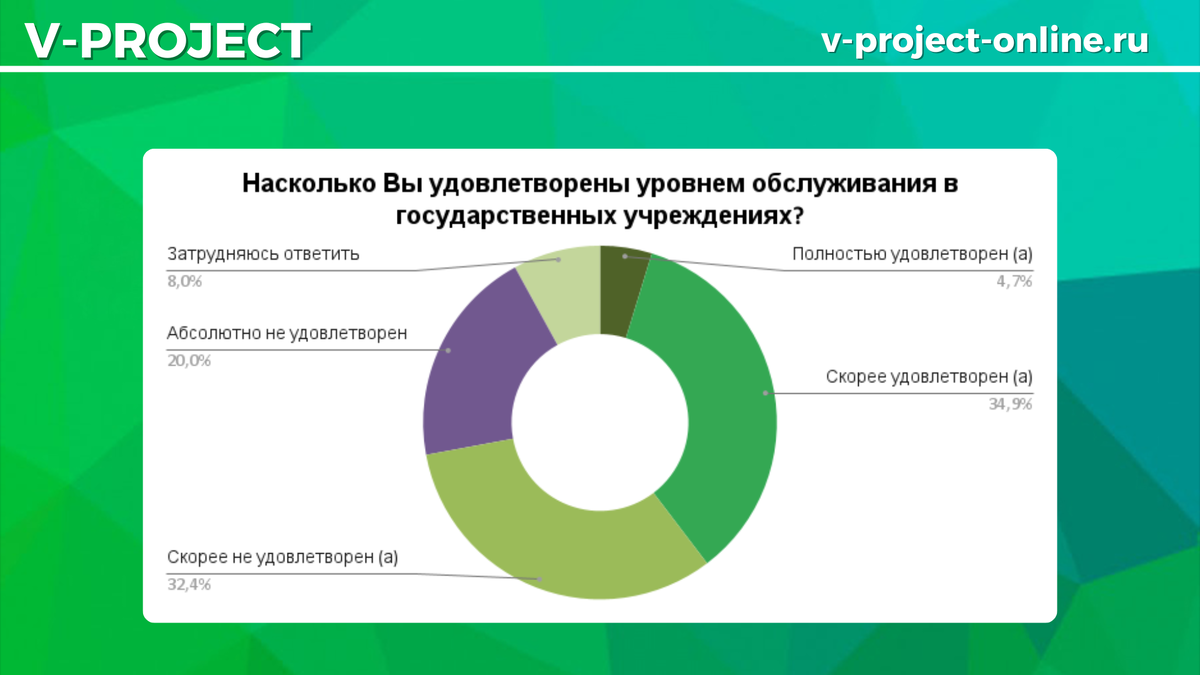 V-PROJECT

v-project-online.ru

Насколько Вы удовлетворены уровнем обслуживания в государственных учреждениях?

Затрудняюсь ответить
8,0%

Абсолютно не удовлетворен
20,0%

Скорее не удовлетворен (а)
32,4%

Полностью удовлетворен (а)
4,7%

Скорее удовлетворен (а)
34,9%